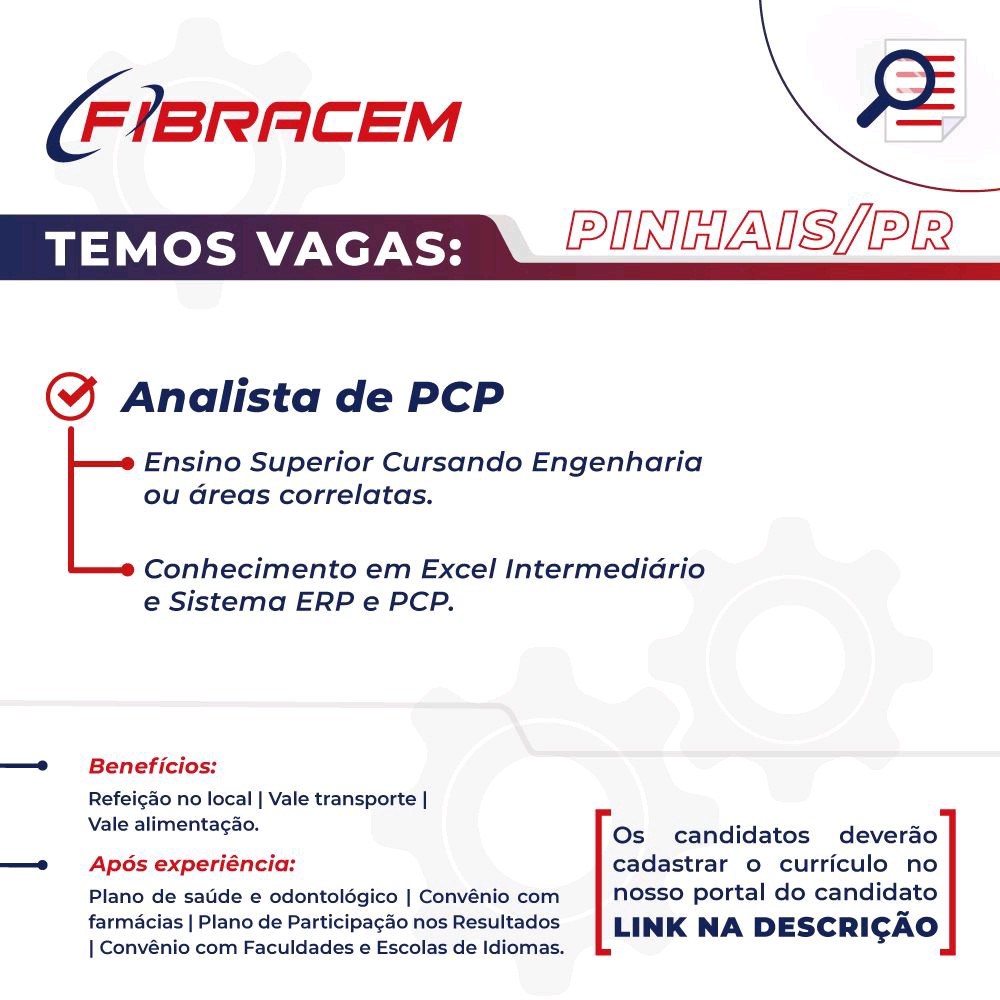 FIBRACEM

TEMOS VAGAS: PINHAIS/PR

Analista de PCP

Ensino Superior Cursando Engenharia ou áreas correlatas.

Conhecimento em Excel Intermediário e Sistema ERP e PCP.

Benefícios:
Refeição no local | Vale transporte | Vale alimentação.

Após experiência:
Plano de saúde e odontológico | Convênio com farmácias | Plano de Participação nos Resultados | Convênio com Faculdades e Escolas de Idiomas.

Os candidatos deverão cadastrar o currículo no nosso portal do candidato
LINK NA DESCRIÇÃO